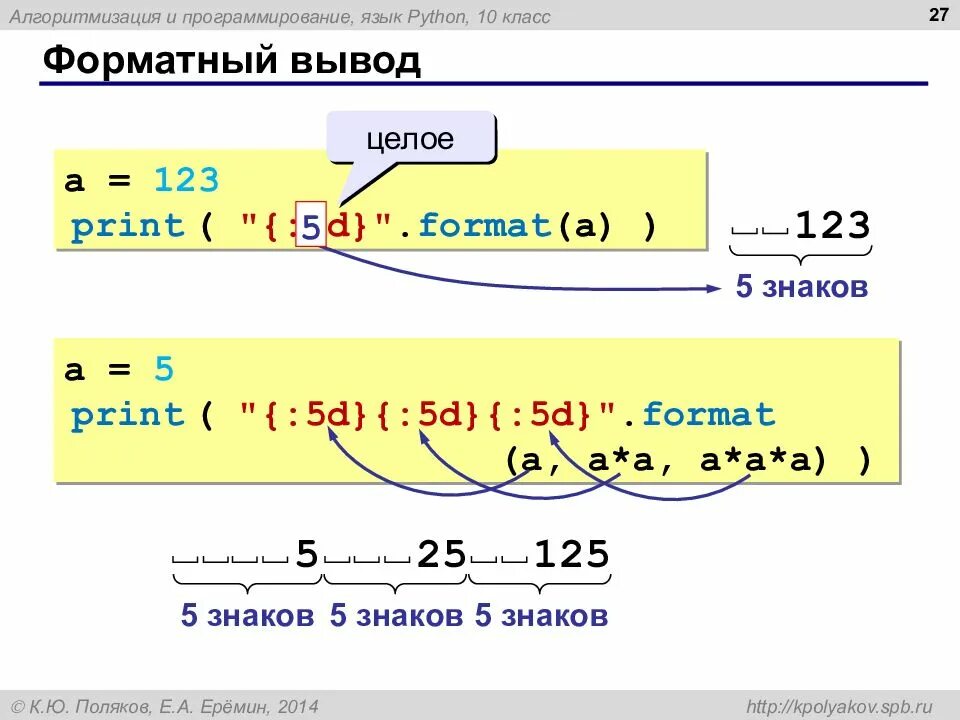 Алгоритмизация и программирование, язык Python, 10 класс

27

Форматный вывод

целое

a = 123
print ( "{:5d}".format(a) )

␣␣123
5 знаков

a = 5
print ( "{:5d}{:5d}{:5d}".format
(a, a*a, a*a*a) )

␣␣␣␣5␣␣␣25␣␣125
5 знаков 5 знаков 5 знаков

© К.Ю. Поляков, Е.А. Ерёмин, 2014

http://kpolyakov.spb.ru